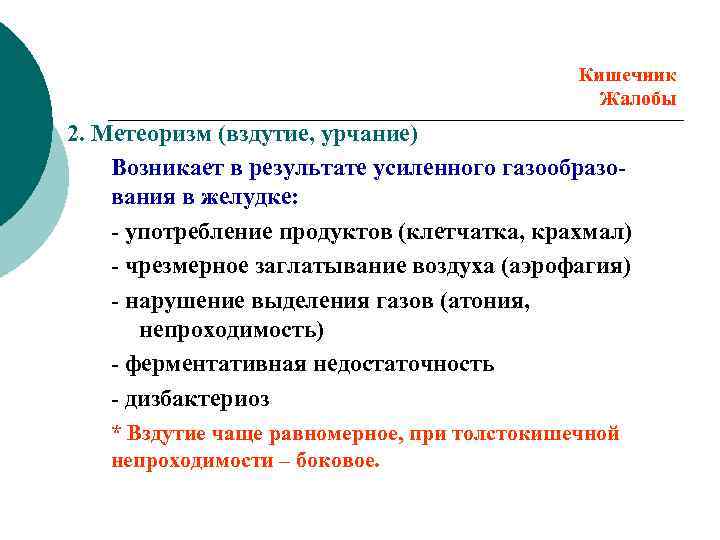 Кишечник
Жалобы

2. Метеоризм (вздутие, урчание)

Возникает в результате усиленного газообразования в желудке:

- употребление продуктов (клетчатка, крахмал)
- чрезмерное заглатывание воздуха (аэрофагия)
- нарушение выделения газов (атония, непроходимость)
- ферментативная недостаточность
- дизбактериоз

* Вздутие чаще равномерное, при толстокишечной непроходимости – боковое.